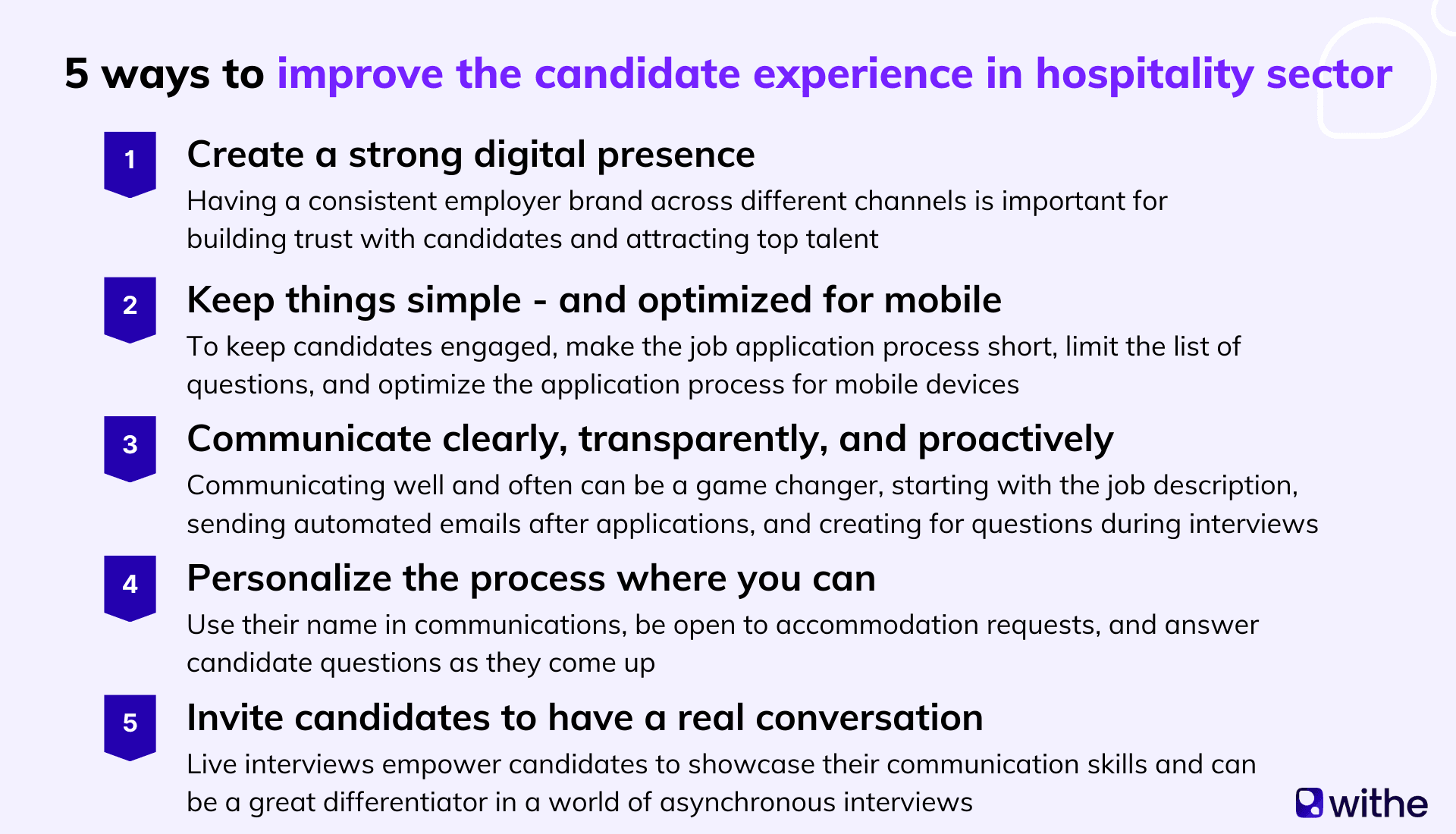 5 ways to improve the candidate experience in hospitality sector

1
Create a strong digital presence
Having a consistent employer brand across different channels is important for building trust with candidates and attracting top talent

2
Keep things simple - and optimized for mobile
To keep candidates engaged, make the job application process short, limit the list of questions, and optimize the application process for mobile devices

3
Communicate clearly, transparently, and proactively
Communicating well and often can be a game changer, starting with the job description, sending automated emails after applications, and creating for questions during interviews

4
Personalize the process where you can
Use their name in communications, be open to accommodation requests, and answer candidate questions as they come up

5
Invite candidates to have a real conversation
Live interviews empower candidates to showcase their communication skills and can be a great differentiator in a world of asynchronous interviews

withe